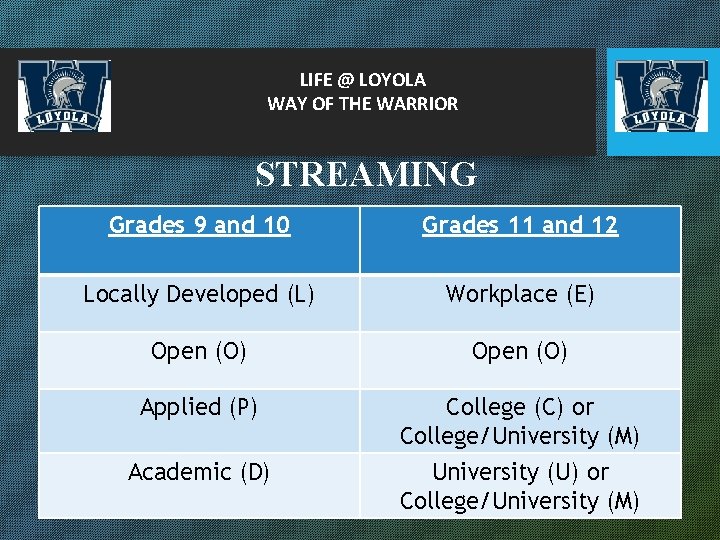 LOYOLA

LIFE @ LOYOLA
WAY OF THE WARRIOR

LOYOLA

STREAMING

| Grades 9 and 10 | Grades 11 and 12 |
|---|---|
| Locally Developed (L) | Workplace (E) |
| Open (O) | Open (O) |
| Applied (P) | College (C) or College/University (M) |
| Academic (D) | University (U) or College/University (M) |